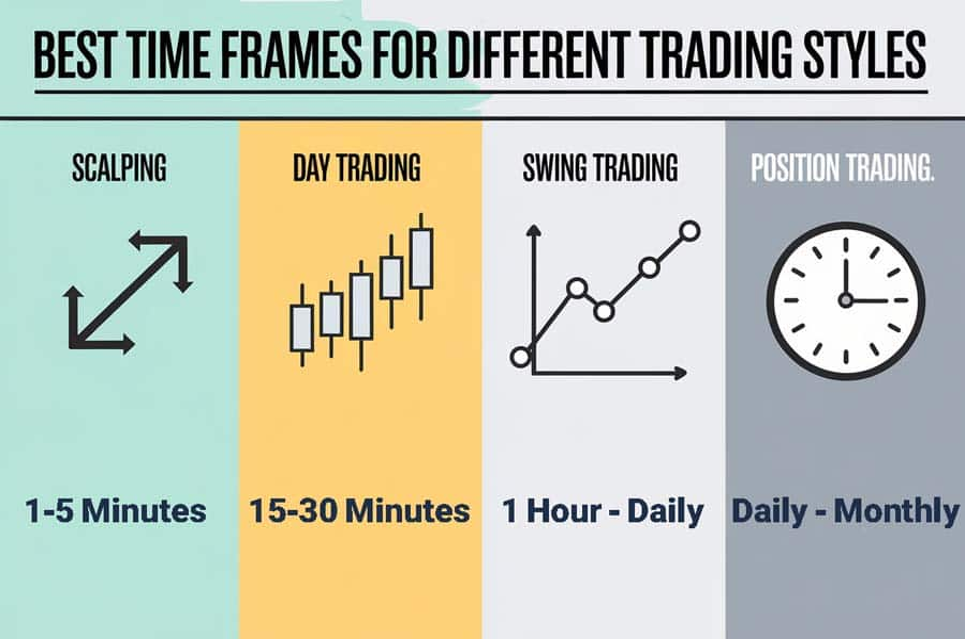 BEST TIME FRAMES FOR DIFFERENT TRADING STYLES

SCALPING

1-5 Minutes

DAY TRADING

15-30 Minutes

SWING TRADING

1 Hour - Daily

POSITION TRADING.

Daily - Monthly